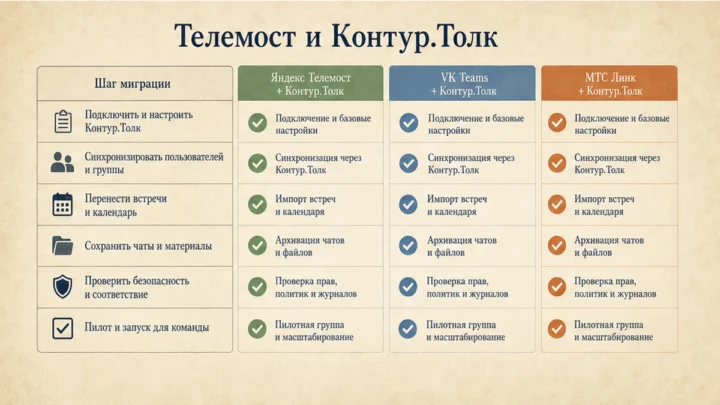 Телемост и Контур.Толк

| Шаг миграции | Яндекс Телемост + Контур.Толк | VK Teams + Контур.Толк | МТС Линк + Контур.Толк |
|---|---|---|---|
| Подключить и настроить Контур.Толк | Подключение и базовые настройки | Подключение и базовые настройки | Подключение и базовые настройки |
| Синхронизировать пользователей и группы | Синхронизация через Контур.Толк | Синхронизация через Контур.Толк | Синхронизация через Контур.Толк |
| Перенести встречи и календарь | Импорт встреч и календаря | Импорт встреч и календаря | Импорт встреч и календаря |
| Сохранить чаты и материалы | Архивация чатов и файлов | Архивация чатов и файлов | Архивация чатов и файлов |
| Проверить безопасность и соответствие | Проверка прав, политик и журналов | Проверка прав, политик и журналов | Проверка прав, политик и журналов |
| Пилот и запуск для команды | Пилотная группа и масштабирование | Пилотная группа и масштабирование | Пилотная группа и масштабирование |